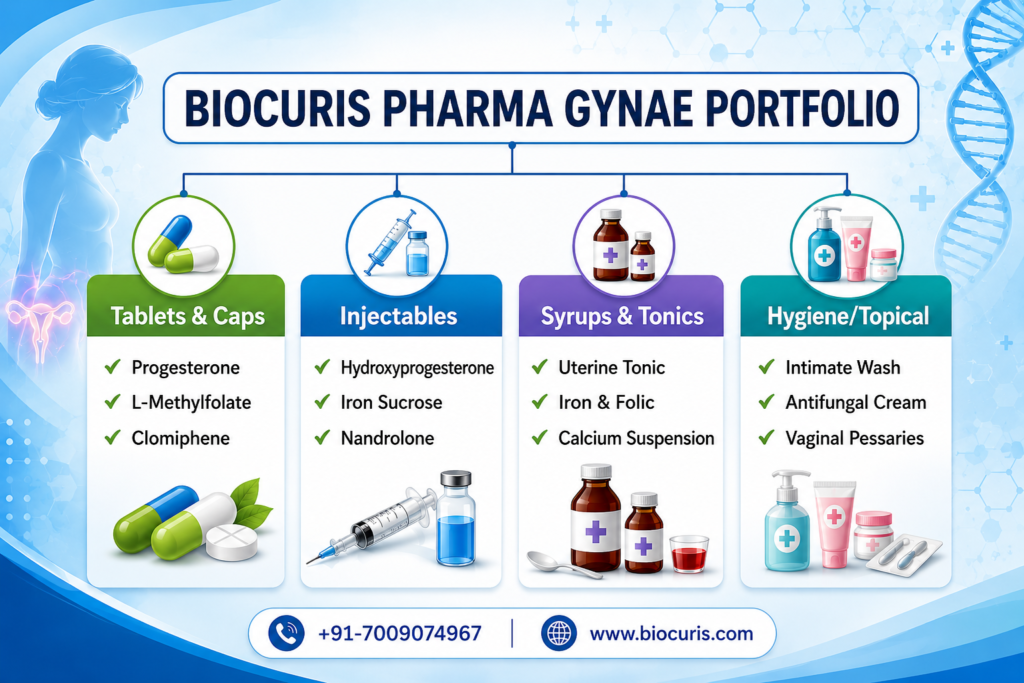 BIOCURIS PHARMA GYNAE PORTFOLIO

Tablets & Caps
✔ Progesterone
✔ L-Methylfolate
✔ Clomiphene

Injectables
✔ Hydroxyprogesterone
✔ Iron Sucrose
✔ Nandrolone

Syrups & Tonics
✔ Uterine Tonic
✔ Iron & Folic
✔ Calcium Suspension

Hygiene/Topical
✔ Intimate Wash
✔ Antifungal Cream
✔ Vaginal Pessaries

+91-7009074967 | www.biocuris.com